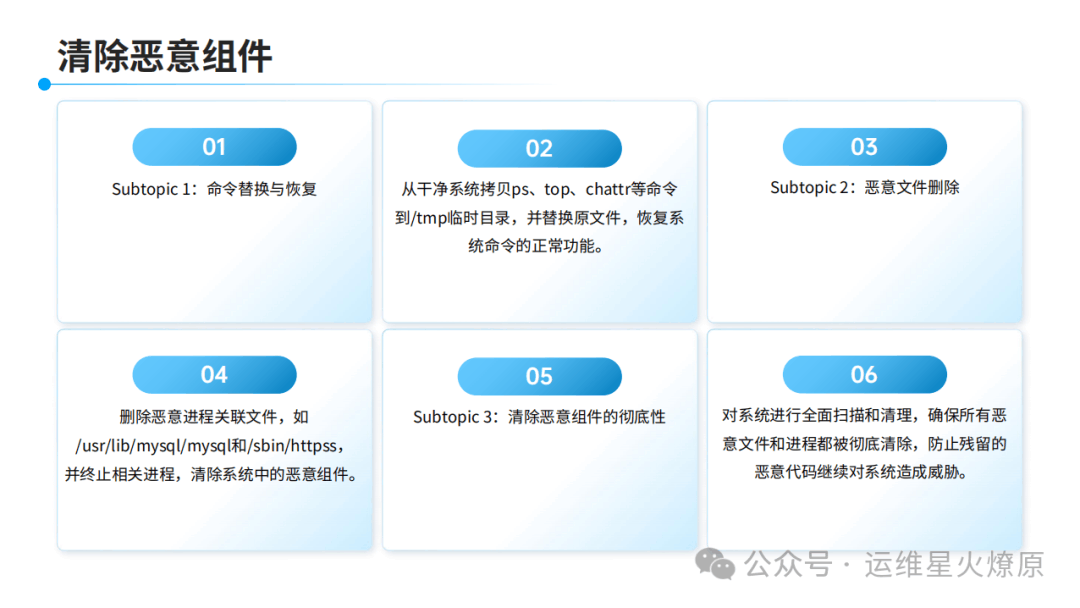 清除恶意组件

01

Subtopic 1：命令替换与恢复

02

从干净系统拷贝ps、top、chattr等命令到/tmp临时目录，并替换原文件，恢复系统命令的正常功能。

03

Subtopic 2：恶意文件删除

04

删除恶意进程关联文件，如/usr/lib/mysql/mysql和/sbin/httpss，并终止相关进程，清除系统中的恶意组件。

05

Subtopic 3：清除恶意组件的彻底性

06

对系统进行全面扫描和清理，确保所有恶意文件和进程都被彻底清除，防止残留的恶意代码继续对系统造成威胁。

公众号 · 运维星火燎原